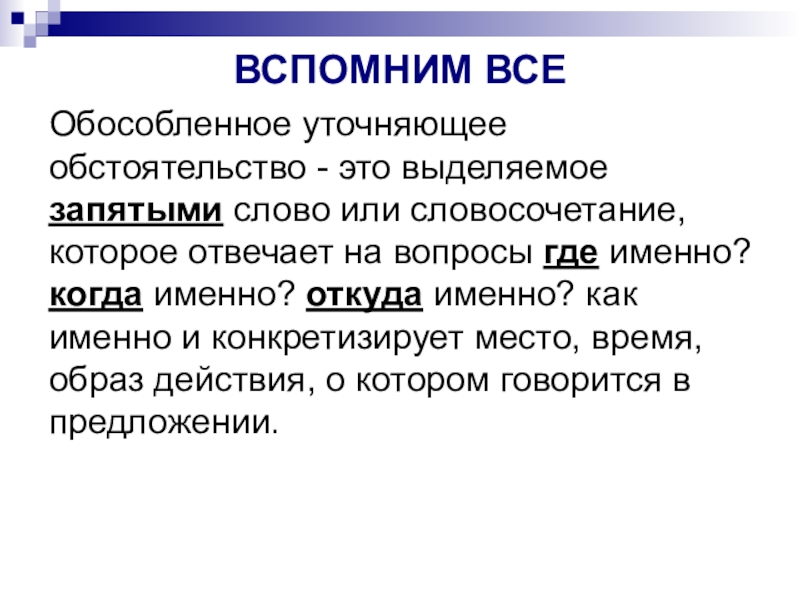 ВСПОМНИМ ВСЕ

Обособленное уточняющее обстоятельство - это выделяемое запятыми слово или словосочетание, которое отвечает на вопросы где именно? когда именно? откуда именно? как именно и конкретизирует место, время, образ действия, о котором говорится в предложении.